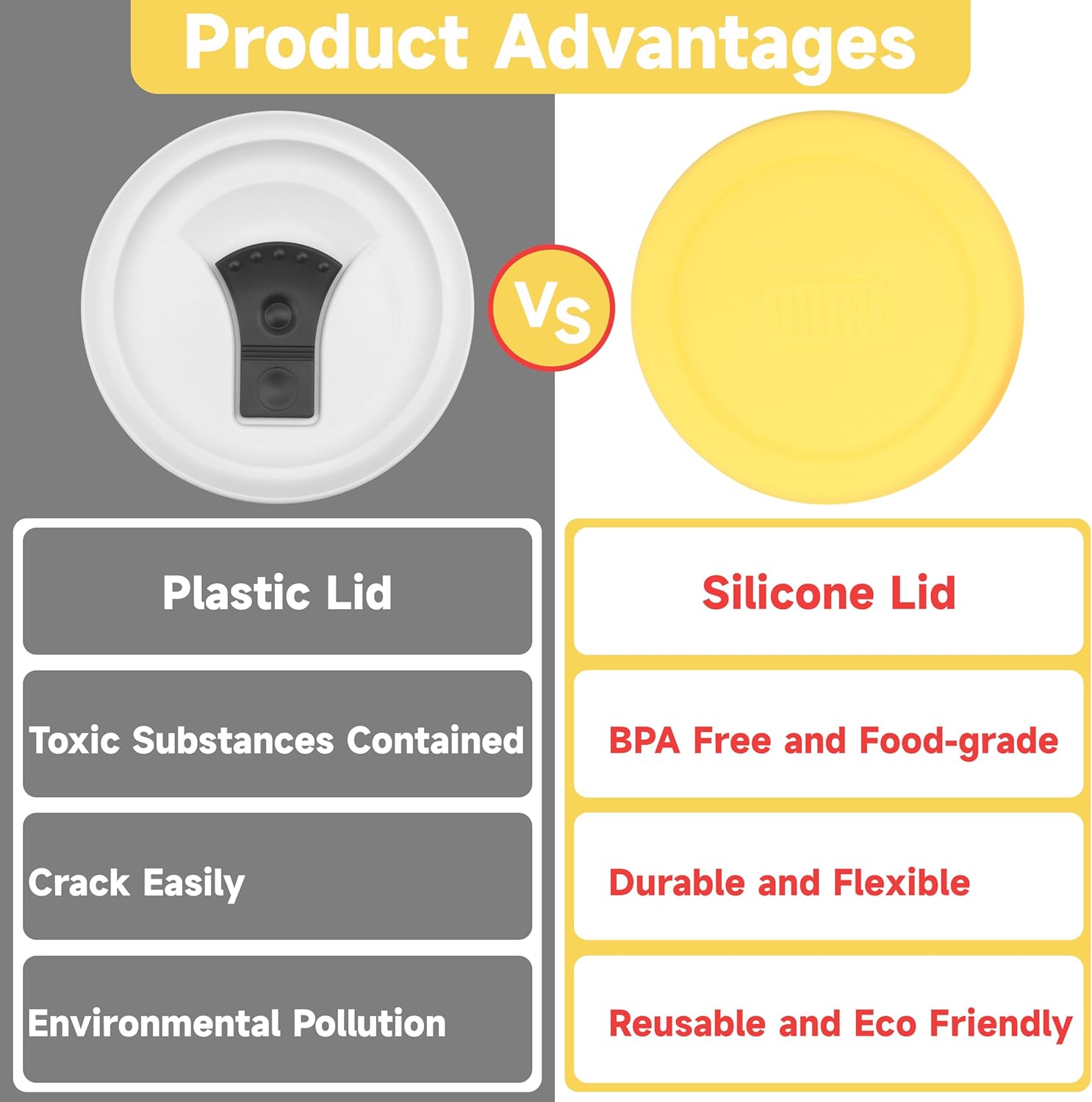 Product Advantages

Vs

Plastic Lid

Toxic Substances Contained

Crack Easily

Environmental Pollution

Silicone Lid

BPA Free and Food-grade

Durable and Flexible

Reusable and Eco Friendly